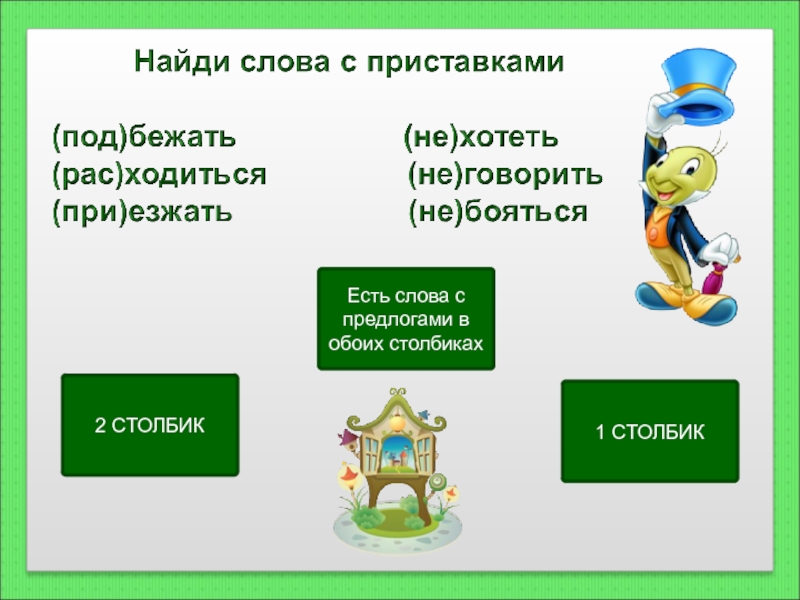 Найди слова с приставками

(под)бежать
(рас)ходиться
(при)езжать

(не)хотеть
(не)говорить
(не)бояться

Есть слова с предлогами в обоих столбиках

2 СТОЛБИК

1 СТОЛБИК